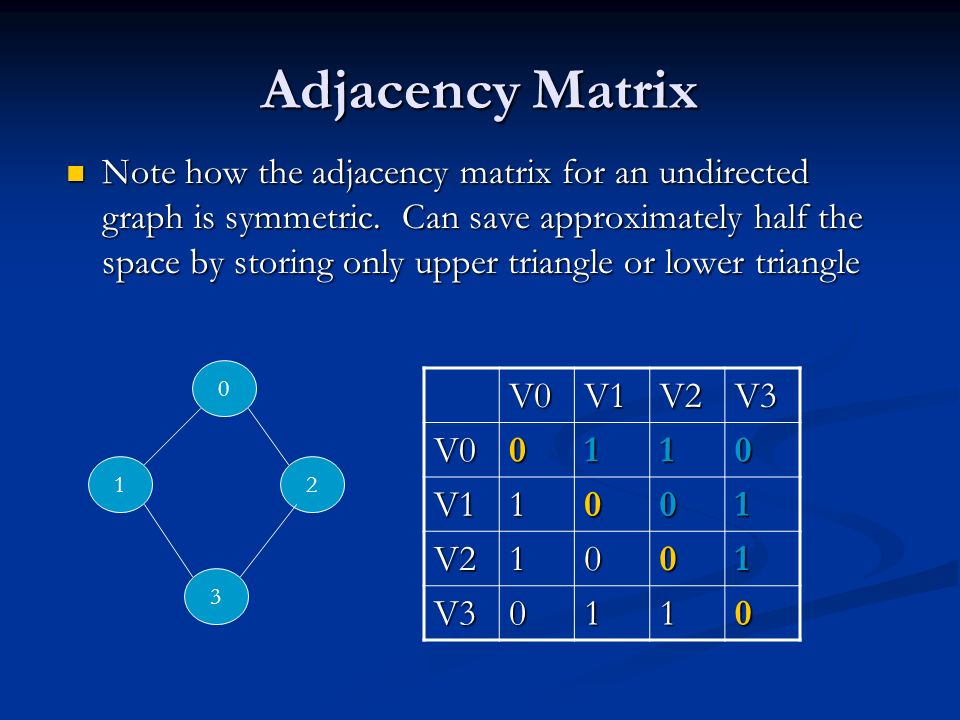 Adjacency Matrix

Note how the adjacency matrix for an undirected graph is symmetric.  Can save approximately half the space by storing only upper triangle or lower triangle

0

1

2

3

| | V0 | V1 | V2 | V3 |
|---|---|---|---|---|
| V0 | 0 | 1 | 1 | 0 |
| V1 | 1 | 0 | 0 | 1 |
| V2 | 1 | 0 | 0 | 1 |
| V3 | 0 | 1 | 1 | 0 |